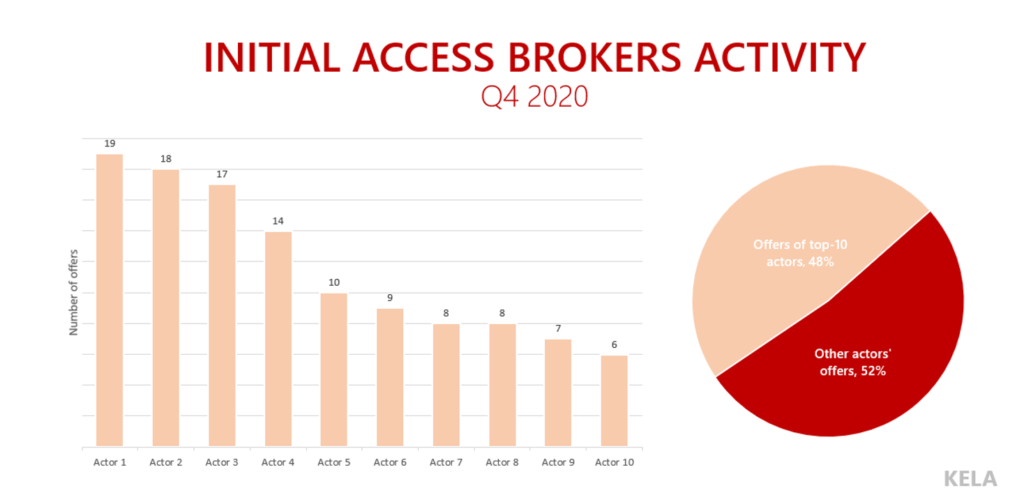 INITIAL ACCESS BROKERS ACTIVITY
Q4 2020

Number of offers

19
18
17
14
10
9
8
8
7
6

Actor 1
Actor 2
Actor 3
Actor 4
Actor 5
Actor 6
Actor 7
Actor 8
Actor 9
Actor 10

Offers of top-10 actors, 48%

Other actors' offers, 52%

KELA